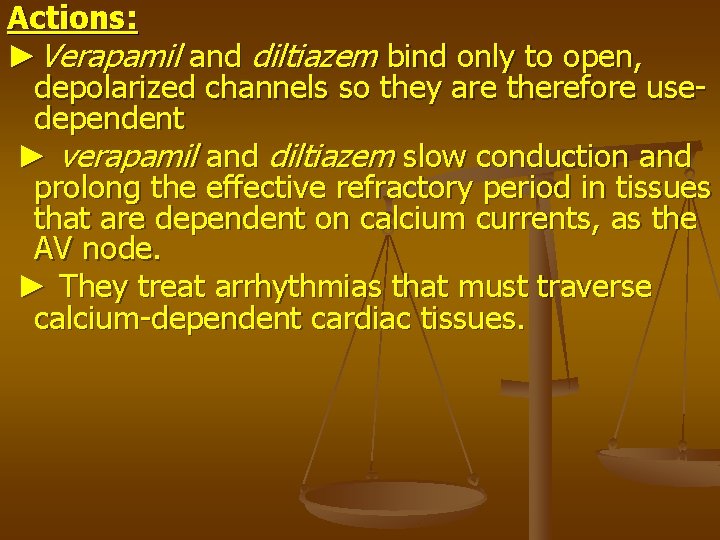 Actions:

►Verapamil and diltiazem bind only to open, depolarized channels so they are therefore use-dependent

► verapamil and diltiazem slow conduction and prolong the effective refractory period in tissues that are dependent on calcium currents, as the AV node.

► They treat arrhythmias that must traverse calcium-dependent cardiac tissues.